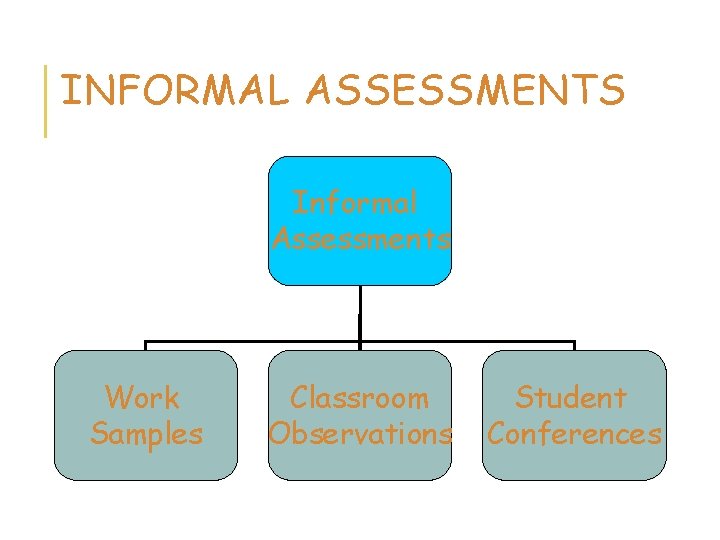 INFORMAL ASSESSMENTS

Informal Assessments

Work Samples

Classroom Observations

Student Conferences